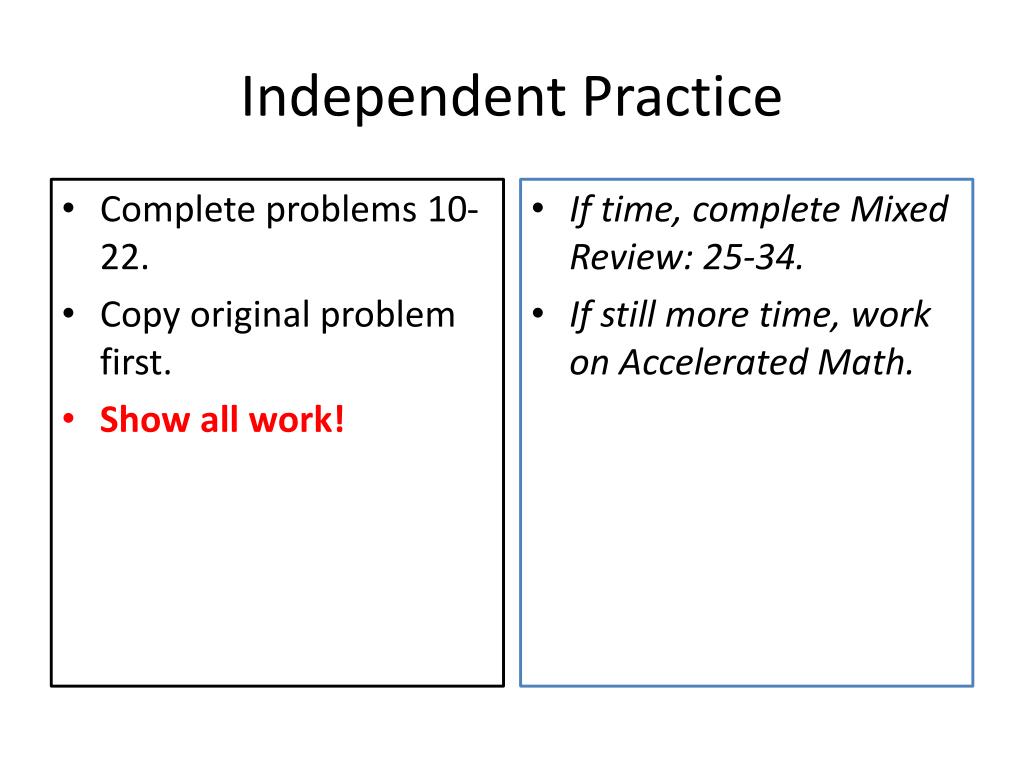 Independent Practice

• Complete problems 10-22.
• Copy original problem first.
• Show all work!

• If time, complete Mixed Review: 25-34.
• If still more time, work on Accelerated Math.